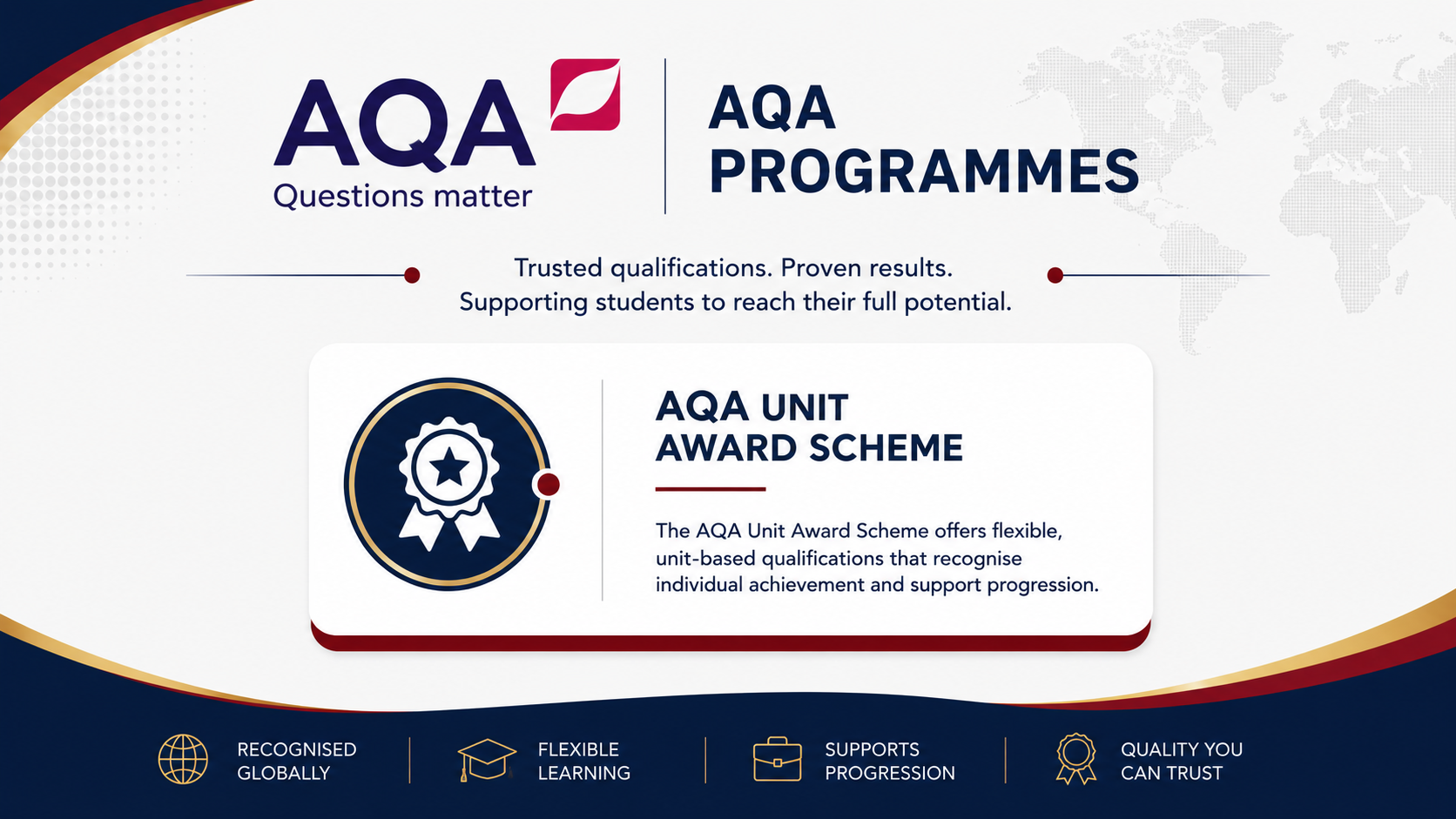 AQA
Questions matter

AQA PROGRAMMES

Trusted qualifications. Proven results.
Supporting students to reach their full potential.

AQA UNIT AWARD SCHEME

The AQA Unit Award Scheme offers flexible, unit-based qualifications that recognise individual achievement and support progression.

RECOGNISED GLOBALLY

FLEXIBLE LEARNING

SUPPORTS PROGRESSION

QUALITY YOU CAN TRUST